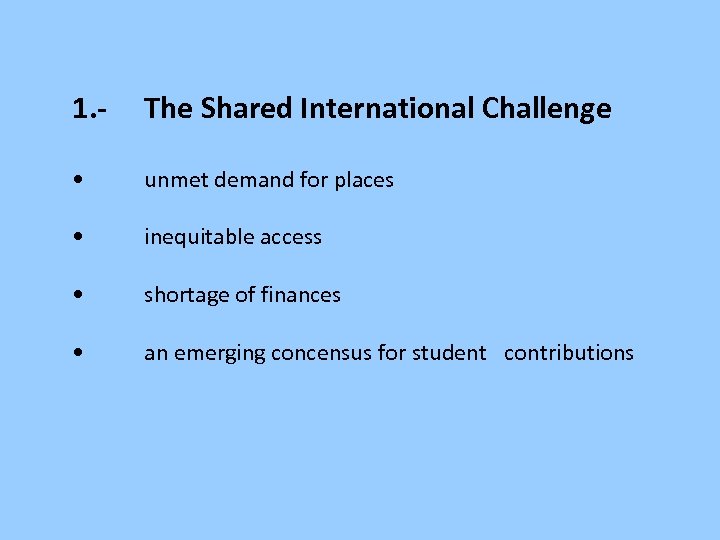 1.- The Shared International Challenge

• unmet demand for places

• inequitable access

• shortage of finances

• an emerging concensus for student contributions